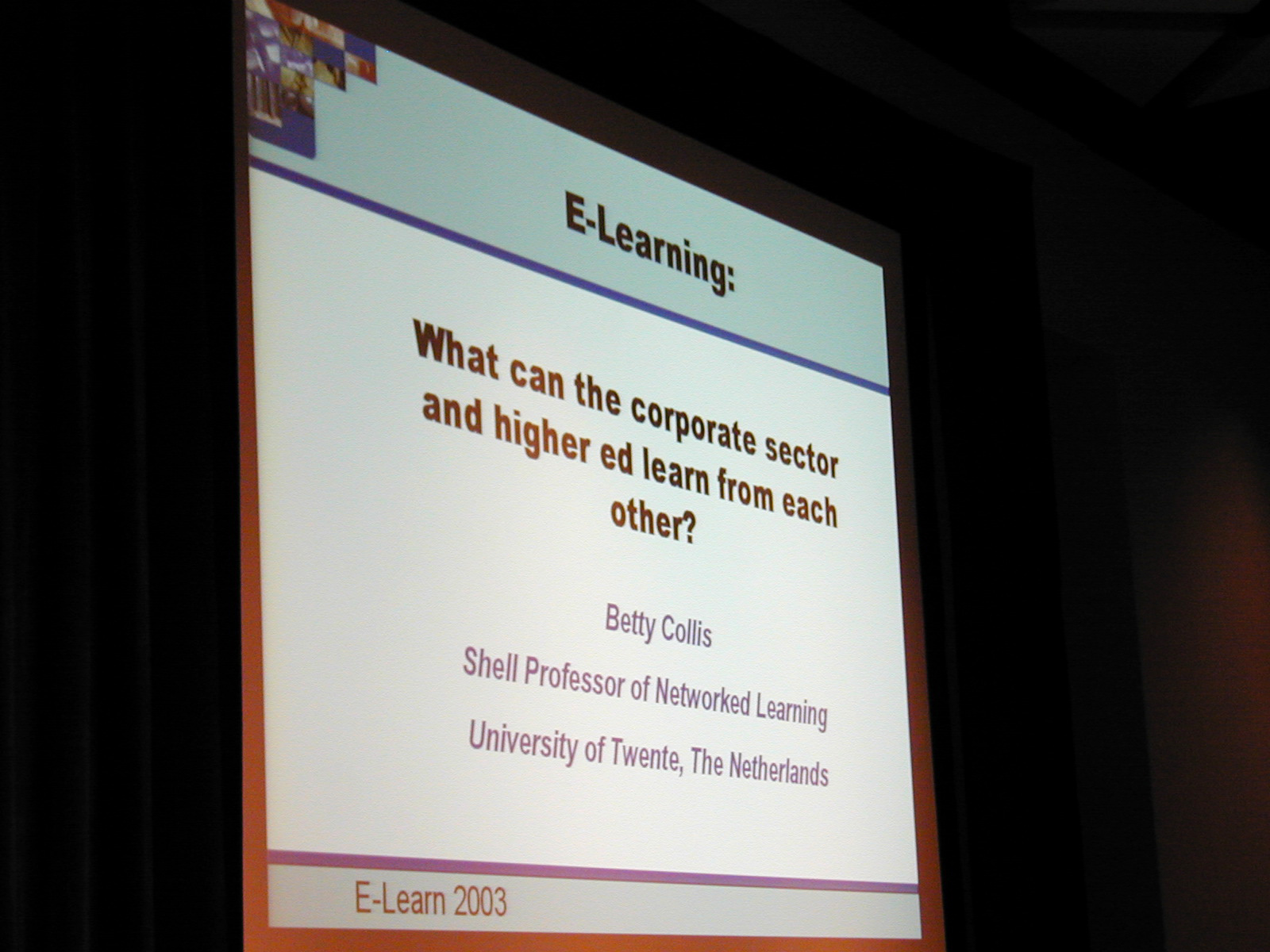 E-Learning:

What can the corporate sector and higher ed learn from each other?

Betty Collis

Shell Professor of Networked Learning

University of Twente, The Netherlands

E-Learn 2003